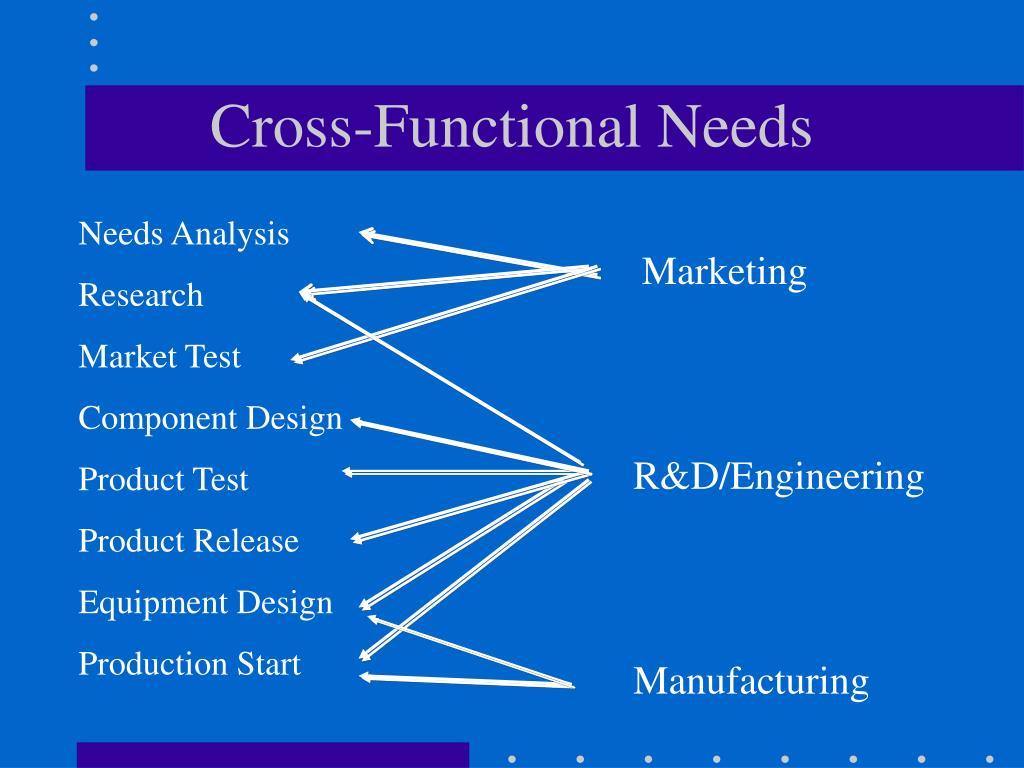 Cross-Functional Needs

Needs Analysis
Research
Market Test
Component Design
Product Test
Product Release
Equipment Design
Production Start

Marketing

R&D/Engineering

Manufacturing